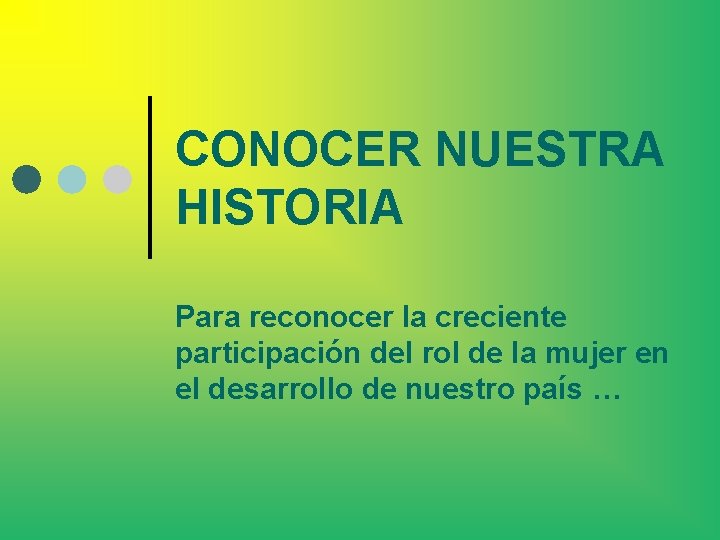 CONOCER NUESTRA HISTORIA

Para reconocer la creciente participación del rol de la mujer en el desarrollo de nuestro país …